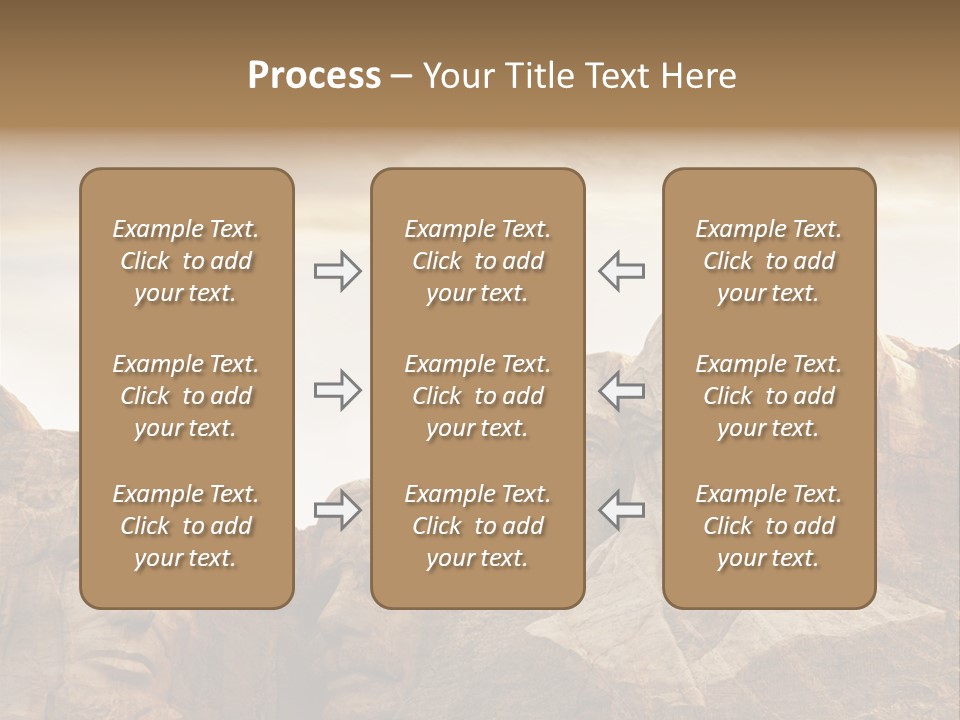 Process – Your Title Text Here

Example Text. Click to add your text.

Example Text. Click to add your text.

Example Text. Click to add your text.

Example Text. Click to add your text.

Example Text. Click to add your text.

Example Text. Click to add your text.

Example Text. Click to add your text.

Example Text. Click to add your text.

Example Text. Click to add your text.